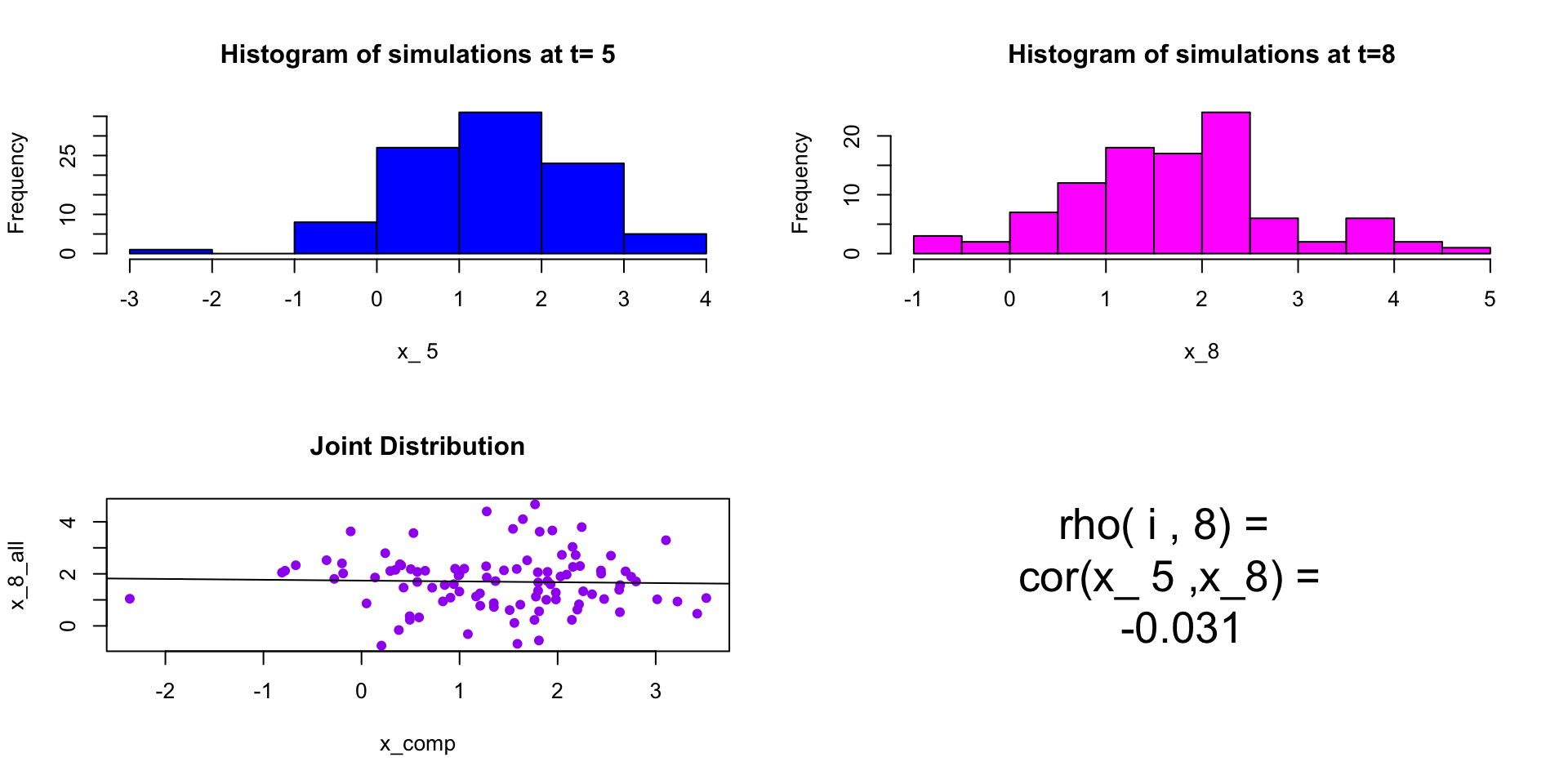 Histogram of simulations at t= 5

Frequency

0
10
25

-3
-2
-1
0
1
2
3
4

x_ 5

Histogram of simulations at t=8

Frequency

0
10
20

-1
0
1
2
3
4
5

x_8

Joint Distribution

x_8_all

0
2
4

-2
-1
0
1
2
3

x_comp

rho( i , 8) =
cor(x_ 5 ,x_8) =
-0.031